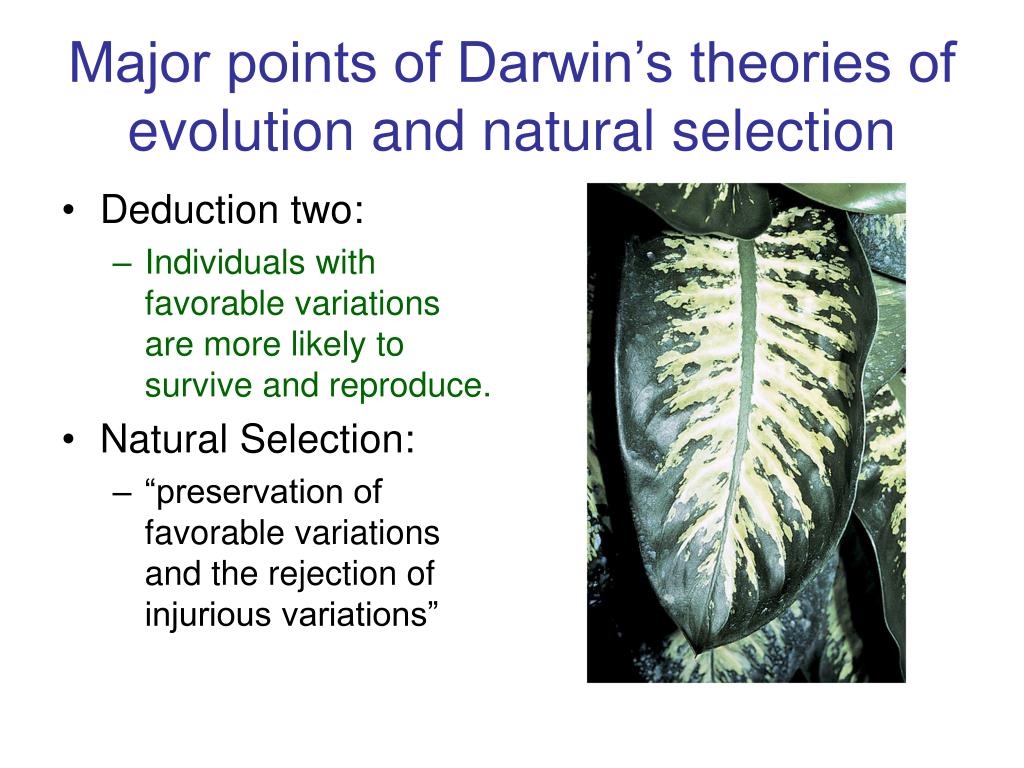 Major points of Darwin’s theories of evolution and natural selection

• Deduction two:
– Individuals with favorable variations are more likely to survive and reproduce.
• Natural Selection:
– “preservation of favorable variations and the rejection of injurious variations”